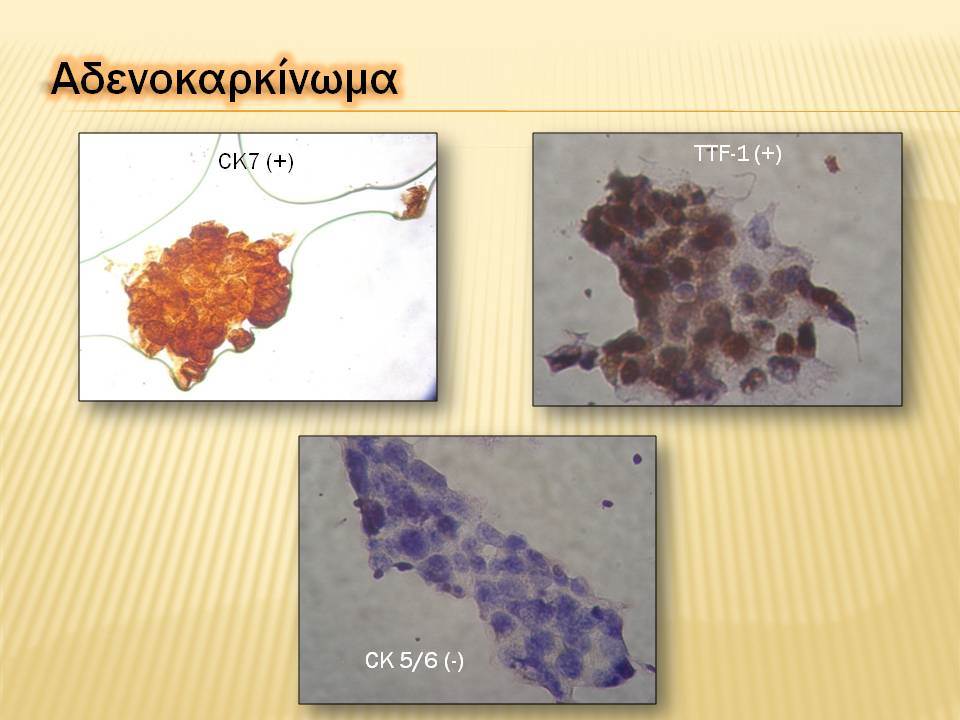 Αδενοκαρκίνωμα

CK7 (+)

TTF-1 (+)

CK 5/6 (-)